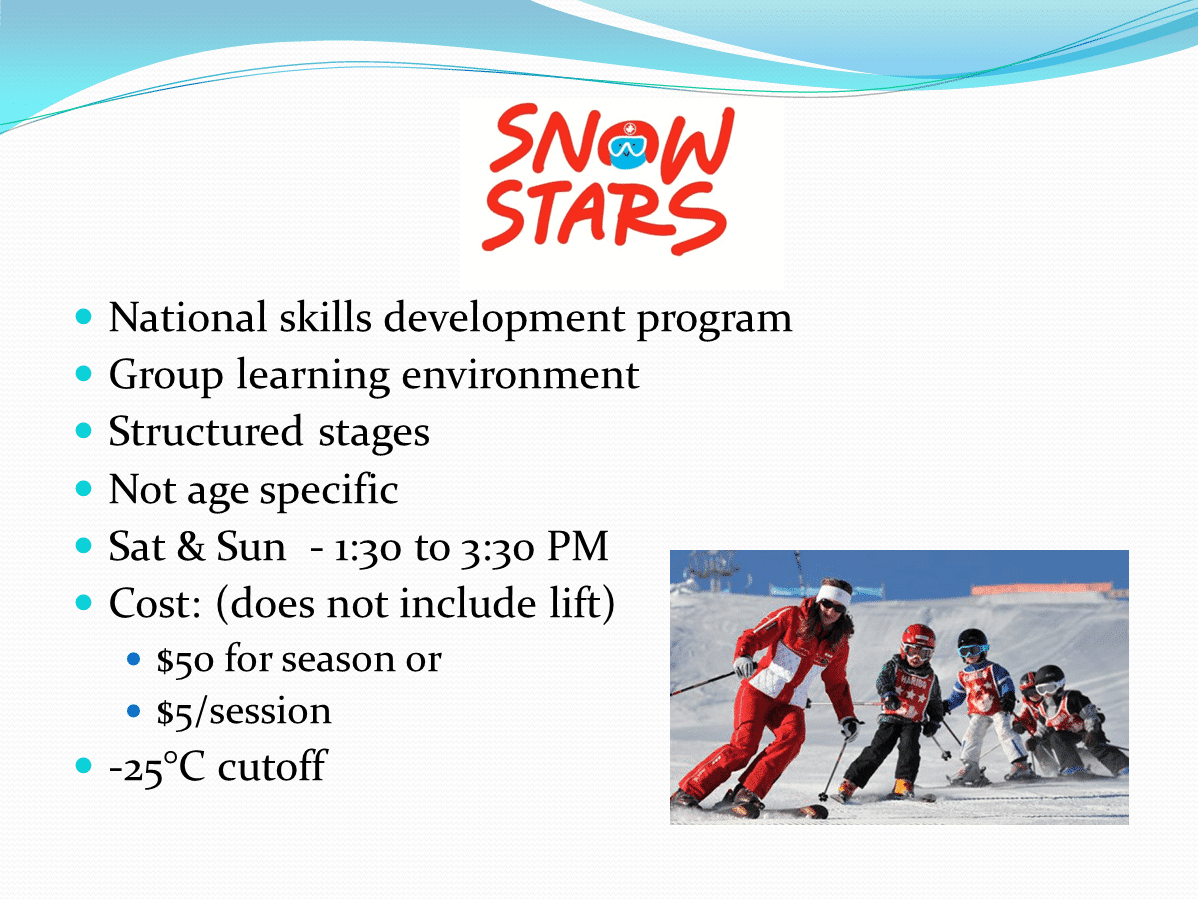 SNOW STARS

- National skills development program
- Group learning environment
- Structured stages
- Not age specific
- Sat & Sun - 1:30 to 3:30 PM
- Cost: (does not include lift)
  - \$50 for season or
  - \$5/session
- -25°C cutoff